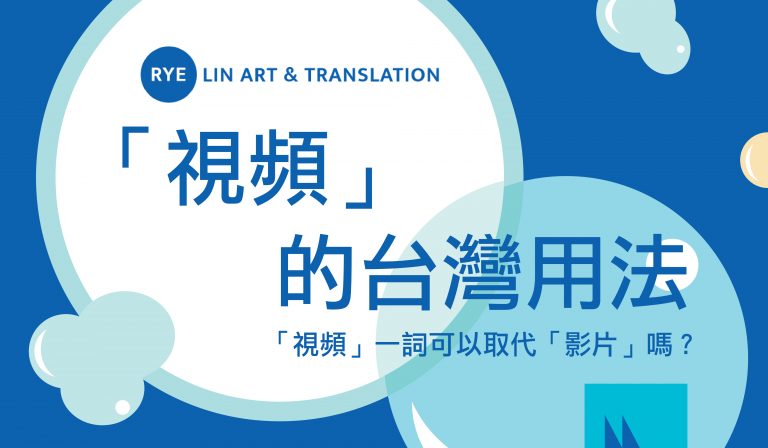 RYE LIN ART & TRANSLATION

「視頻」
的台灣用法

「視頻」一詞可以取代「影片」嗎？